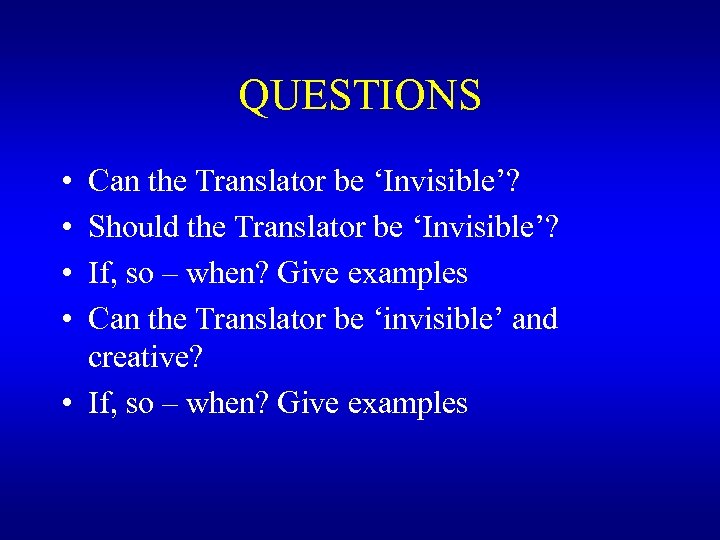 QUESTIONS

• Can the Translator be ‘Invisible’?
• Should the Translator be ‘Invisible’?
• If, so – when? Give examples
• Can the Translator be ‘invisible’ and creative?
• If, so – when? Give examples